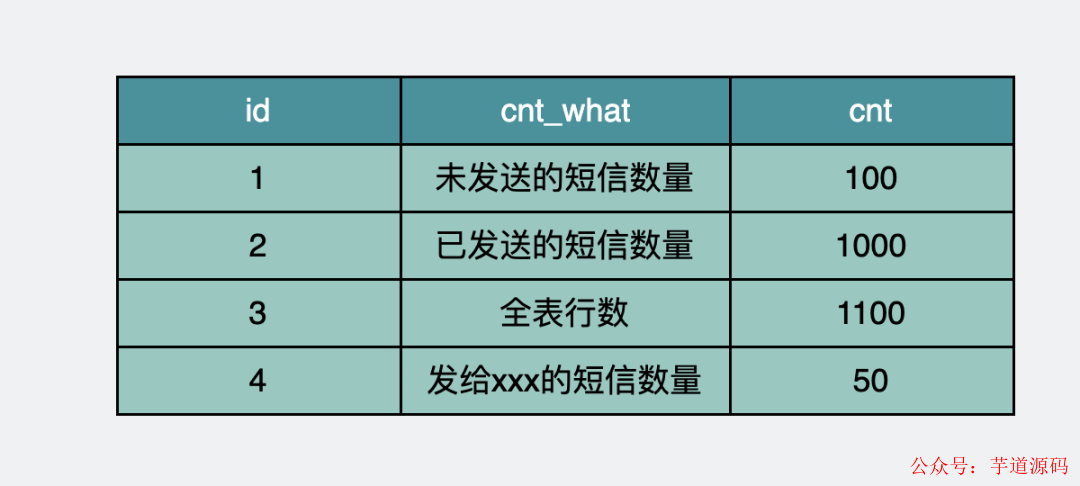 | id | cnt_what | cnt |
|---|---|---|
| 1 | 未发送的短信数量 | 100 |
| 2 | 已发送的短信数量 | 1000 |
| 3 | 全表行数 | 1100 |
| 4 | 发给xxx的短信数量 | 50 |

公众号：芋道源码